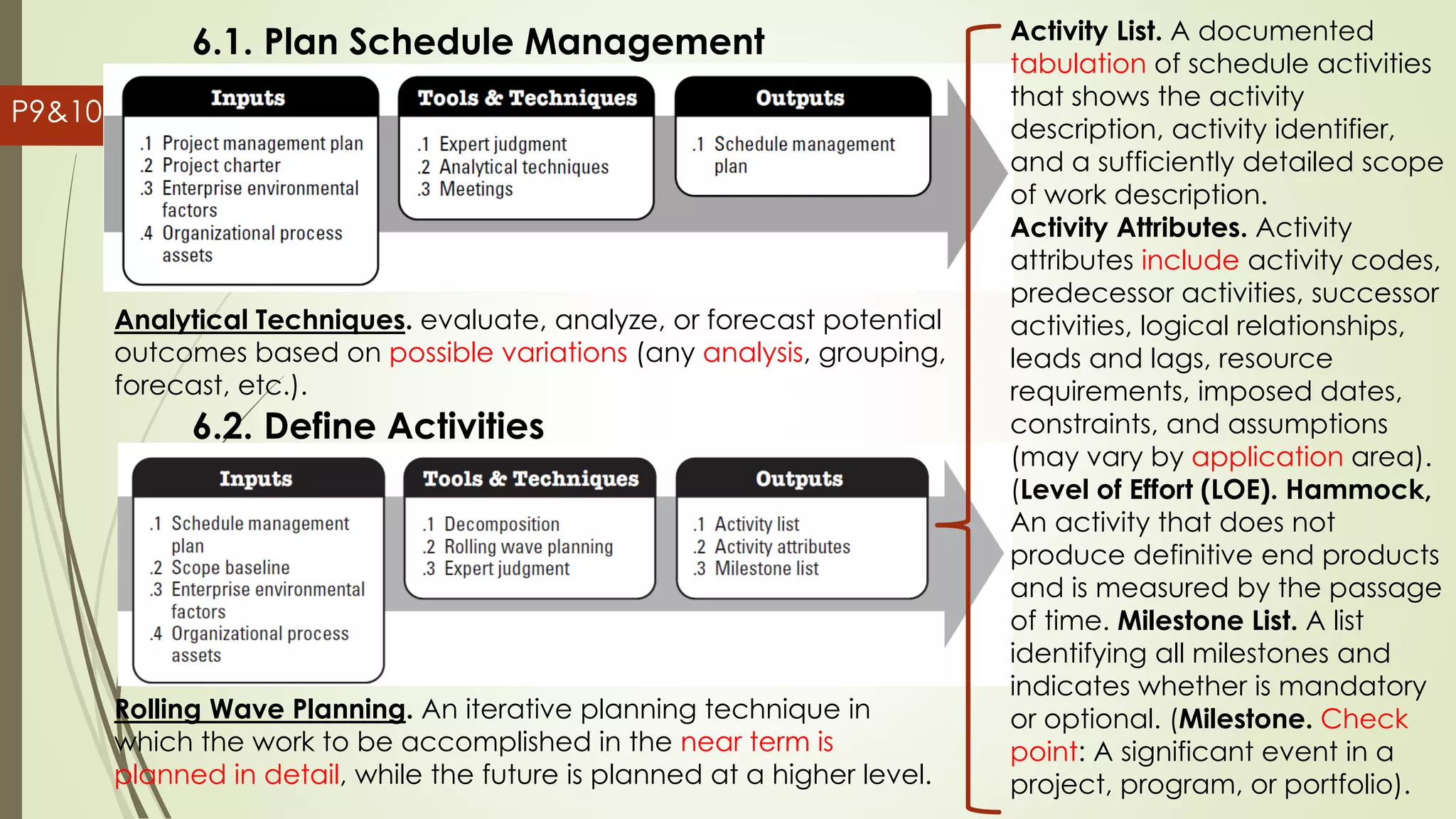 6.1. Plan Schedule Management

P9&10

Inputs
.1 Project management plan
.2 Project charter
.3 Enterprise environmental factors
.4 Organizational process assets

Tools & Techniques
.1 Expert judgment
.2 Analytical techniques
.3 Meetings

Outputs
.1 Schedule management plan

Analytical Techniques. evaluate, analyze, or forecast potential outcomes based on possible variations (any analysis, grouping, forecast, etc.).

6.2. Define Activities

Inputs
.1 Schedule management plan
.2 Scope baseline
.3 Enterprise environmental factors
.4 Organizational process assets

Tools & Techniques
.1 Decomposition
.2 Rolling wave planning
.3 Expert judgment

Outputs
.1 Activity list
.2 Activity attributes
.3 Milestone list

Rolling Wave Planning. An iterative planning technique in which the work to be accomplished in the near term is planned in detail, while the future is planned at a higher level.

Activity List. A documented tabulation of schedule activities that shows the activity description, activity identifier, and a sufficiently detailed scope of work description. Activity Attributes. Activity attributes include activity codes, predecessor activities, successor activities, logical relationships, leads and lags, resource requirements, imposed dates, constraints, and assumptions (may vary by application area). (Level of Effort (LOE). Hammock, An activity that does not produce definitive end products and is measured by the passage of time. Milestone List. A list identifying all milestones and indicates whether is mandatory or optional. (Milestone. Check point: A significant event in a project, program, or portfolio).